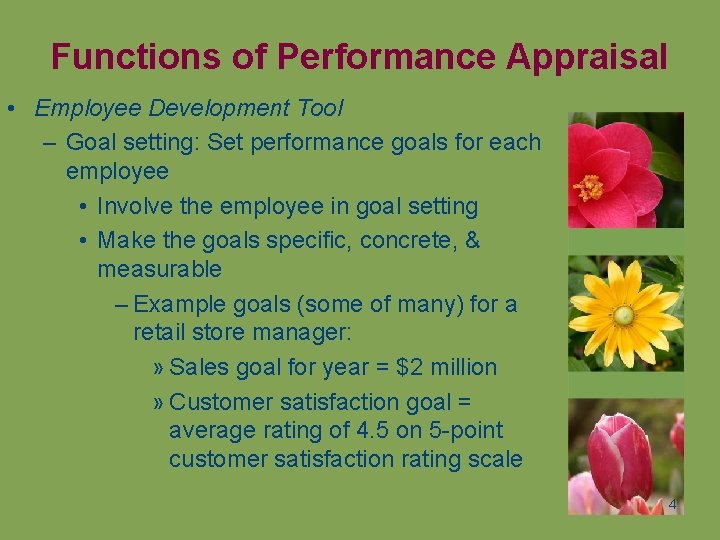 Functions of Performance Appraisal

• Employee Development Tool
– Goal setting: Set performance goals for each employee
• Involve the employee in goal setting
• Make the goals specific, concrete, & measurable
– Example goals (some of many) for a retail store manager:
» Sales goal for year = \$2 million
» Customer satisfaction goal = average rating of 4.5 on 5-point customer satisfaction rating scale

4